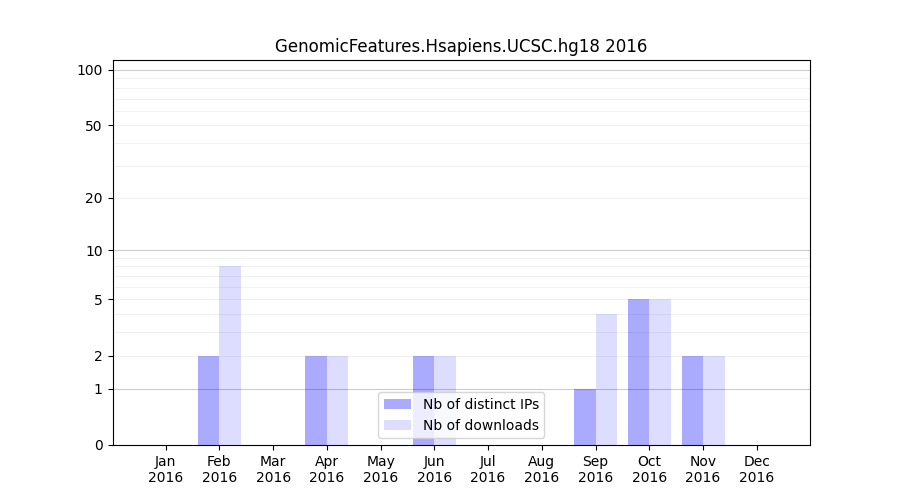 GenomicFeatures.Hsapiens.UCSC.hg18 2016

100
50
20
10
5
2
1
0

Nb of distinct IPs
Nb of downloads

Jan 2016
Feb 2016
Mar 2016
Apr 2016
May 2016
Jun 2016
Jul 2016
Aug 2016
Sep 2016
Oct 2016
Nov 2016
Dec 2016